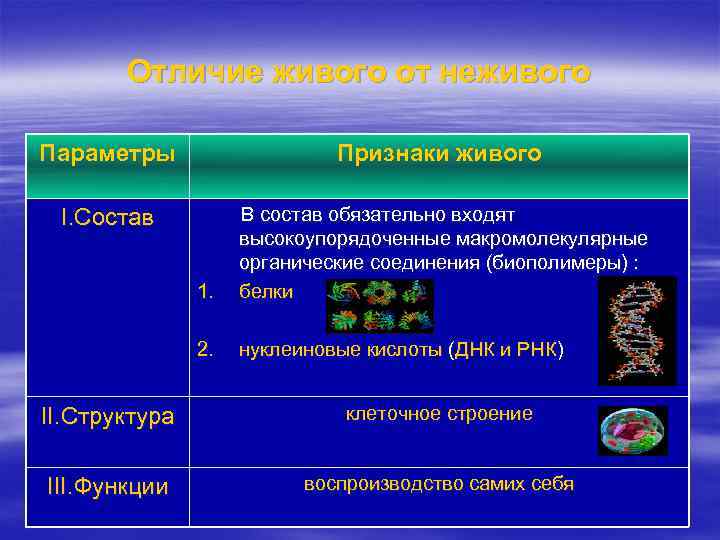 Отличие живого от неживого

| Параметры | Признаки живого |
|---|---|
| I.Состав | В состав обязательно входят высокоупорядоченные макромолекулярные органические соединения (биополимеры) : 1. белки 2. нуклеиновые кислоты (ДНК и РНК) |
| II.Структура | клеточное строение |
| III.Функции | воспроизводство самих себя |